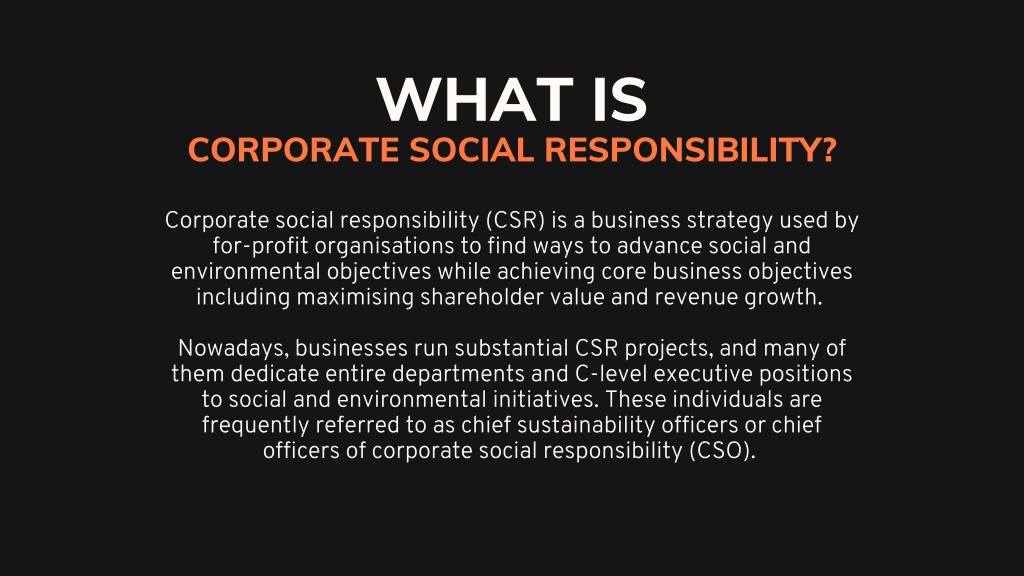 WHAT IS
CORPORATE SOCIAL RESPONSIBILITY?

Corporate social responsibility (CSR) is a business strategy used by for-profit organisations to find ways to advance social and environmental objectives while achieving core business objectives including maximising shareholder value and revenue growth.

Nowadays, businesses run substantial CSR projects, and many of them dedicate entire departments and C-level executive positions to social and environmental initiatives. These individuals are frequently referred to as chief sustainability officers or chief officers of corporate social responsibility (CSO).